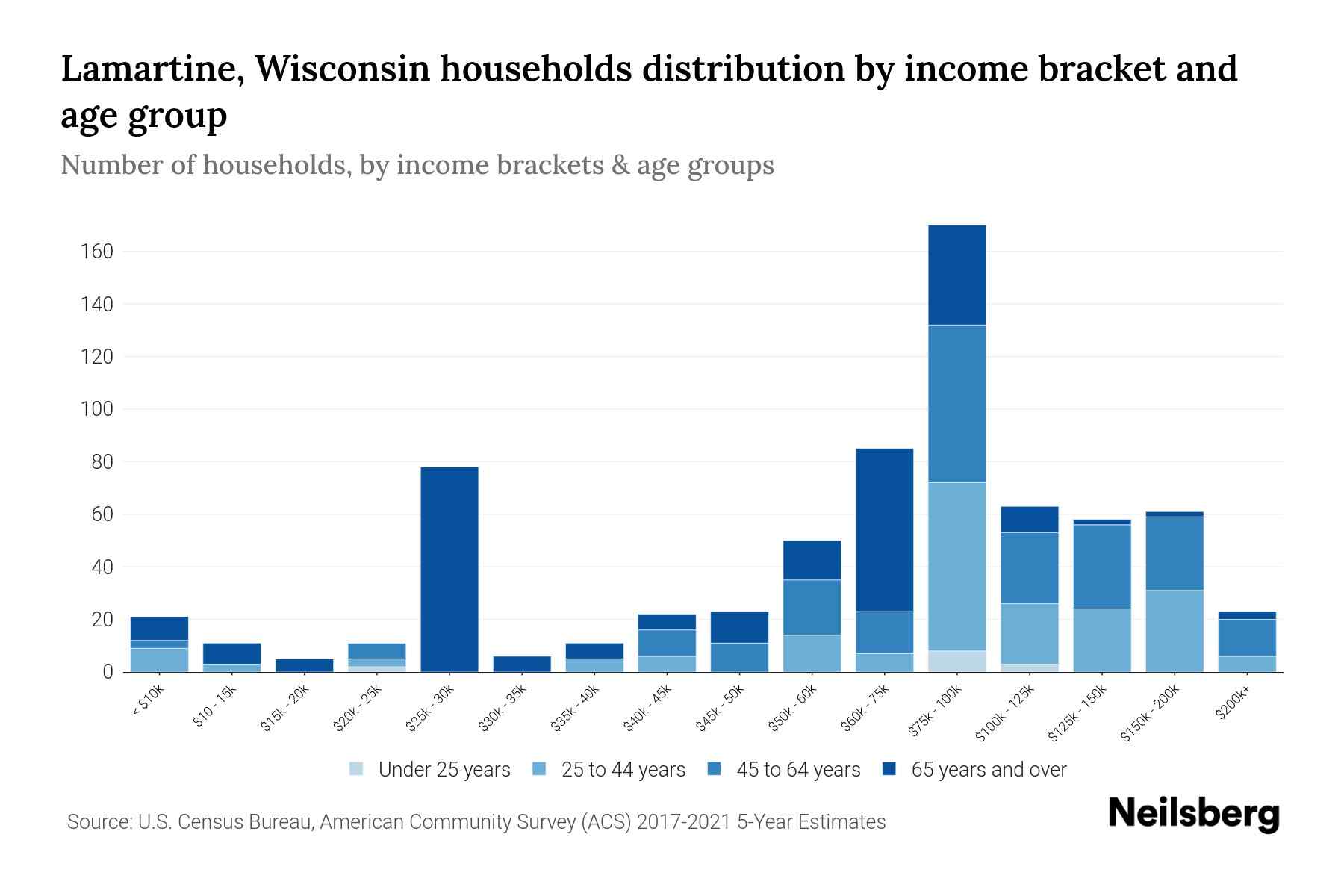 Lamartine, Wisconsin households distribution by income bracket and age group

Number of households, by income brackets & age groups

160
140
120
100
80
60
40
20
0

< $10k
$10 - 15k
$15k - 20k
$20k - 25k
$25k - 30k
$30k - 35k
$35k - 40k
$40k - 45k
$45k - 50k
$50k - 60k
$60k - 75k
$75k - 100k
$100k - 125k
$125k - 150k
$150k - 200k
$200k+

Under 25 years
25 to 44 years
45 to 64 years
65 years and over

Source: U.S. Census Bureau, American Community Survey (ACS) 2017-2021 5-Year Estimates

Neilsberg